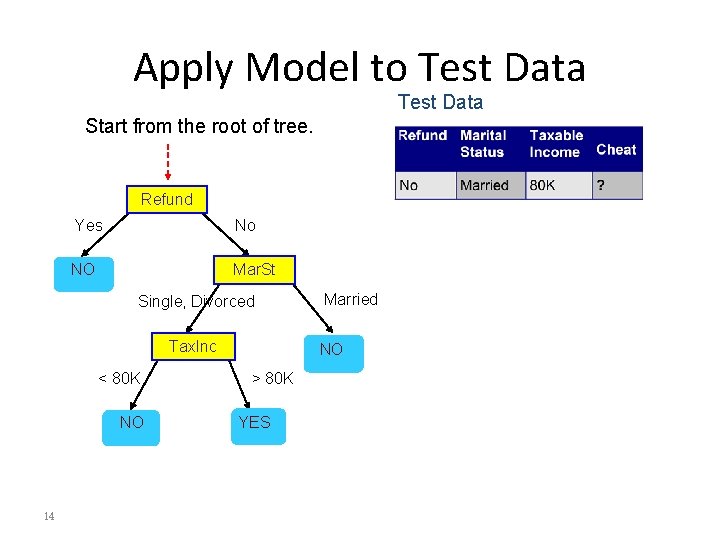 Apply Model to Test Data

Test Data

| Refund | Marital Status | Taxable Income | Cheat |
|---|---|---|---|
| No | Married | 80K | ? |

Start from the root of tree.

Refund

Yes

No

NO

MarSt

Single, Divorced

Married

TaxInc

NO

< 80K

> 80K

NO

YES

14